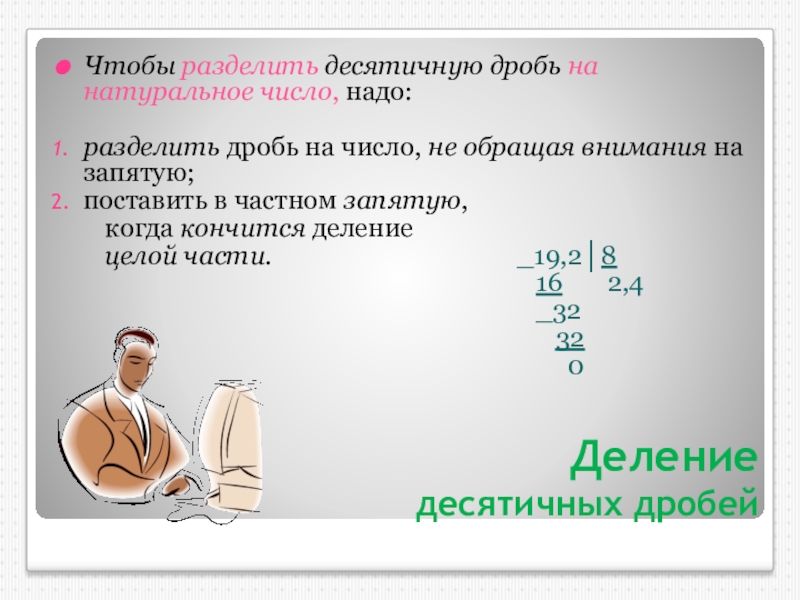 Чтобы разделить десятичную дробь на натуральное число, надо:

1. разделить дробь на число, не обращая внимания на запятую;
2. поставить в частном запятую, когда кончится деление целой части.

_19,2 | 8
16 2,4
_32
32
0

Деление десятичных дробей